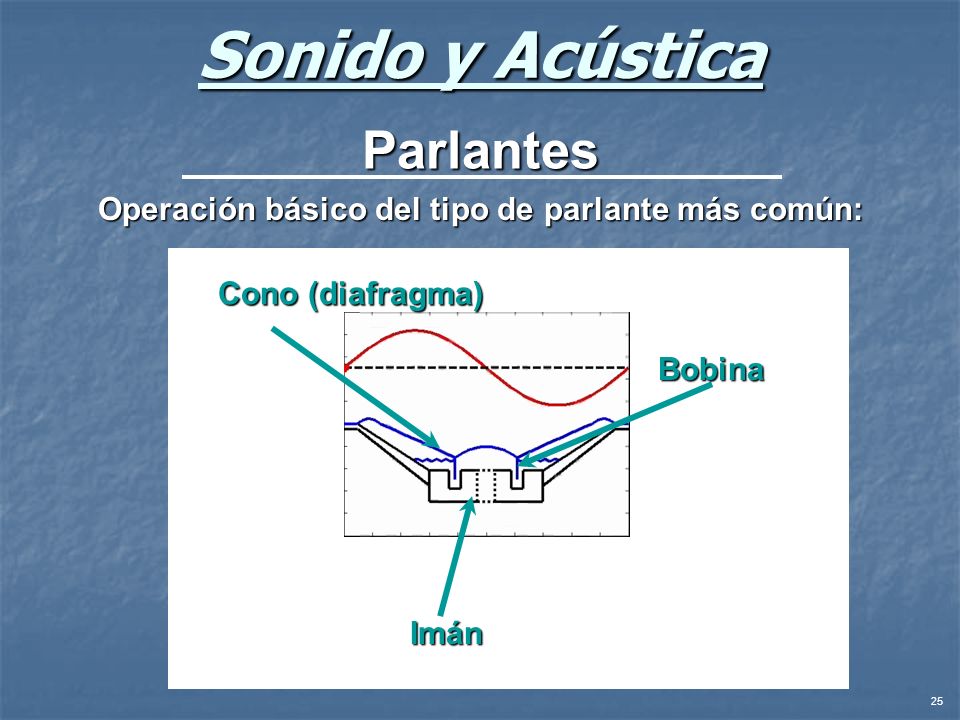 Sonido y Acústica

Parlantes

Operación básico del tipo de parlante más común:

Cono (diafragma)

Bobina

Imán

25